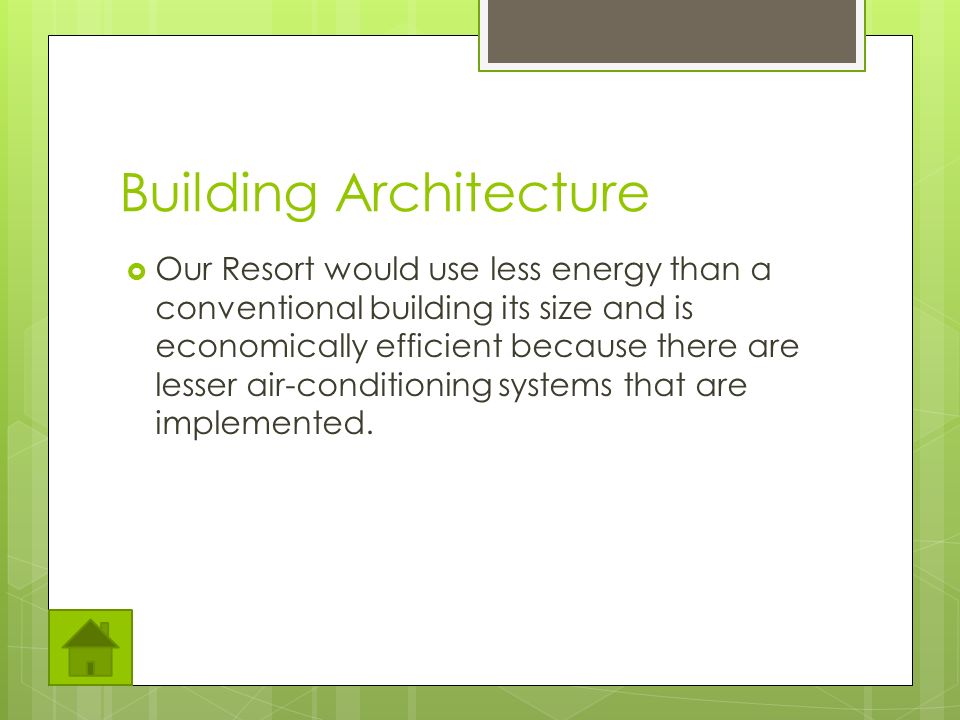 Building Architecture

Our Resort would use less energy than a conventional building its size and is economically efficient because there are lesser air-conditioning systems that are implemented.